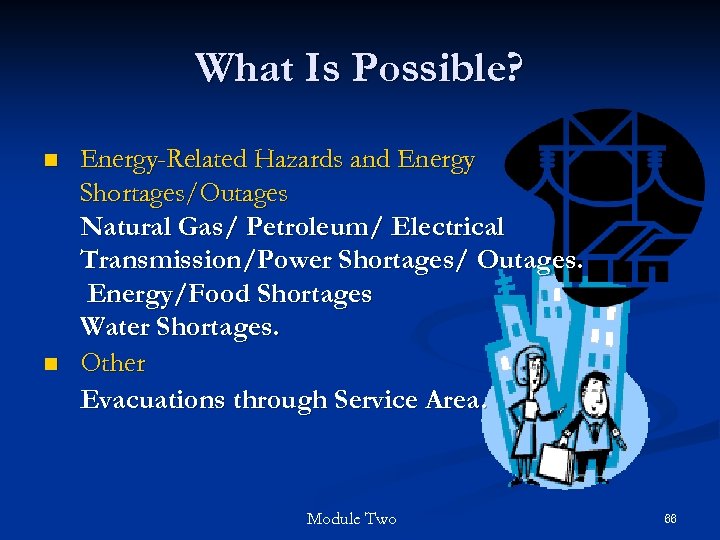 What Is Possible?

■ Energy-Related Hazards and Energy Shortages/Outages
Natural Gas/ Petroleum/ Electrical Transmission/Power Shortages/ Outages.
Energy/Food Shortages
Water Shortages.

■ Other
Evacuations through Service Area.

Module Two

66